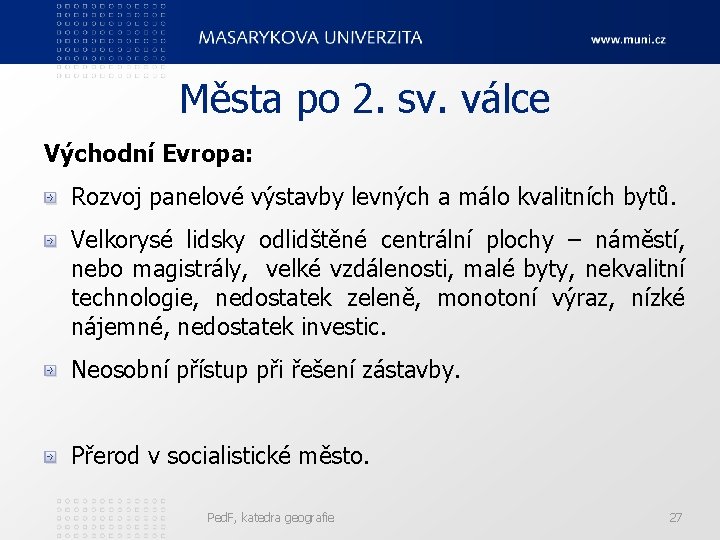 MASARYKOVA UNIVERZITA

www.muni.cz

Města po 2. sv. válce

Východní Evropa:

Rozvoj panelové výstavby levných a málo kvalitních bytů.

Velkorysé lidsky odlidštěné centrální plochy – náměstí, nebo magistrály, velké vzdálenosti, malé byty, nekvalitní technologie, nedostatek zeleně, monotoní výraz, nízké nájemné, nedostatek investic.

Neosobní přístup při řešení zástavby.

Přerod v socialistické město.

PedF, katedra geografie

27